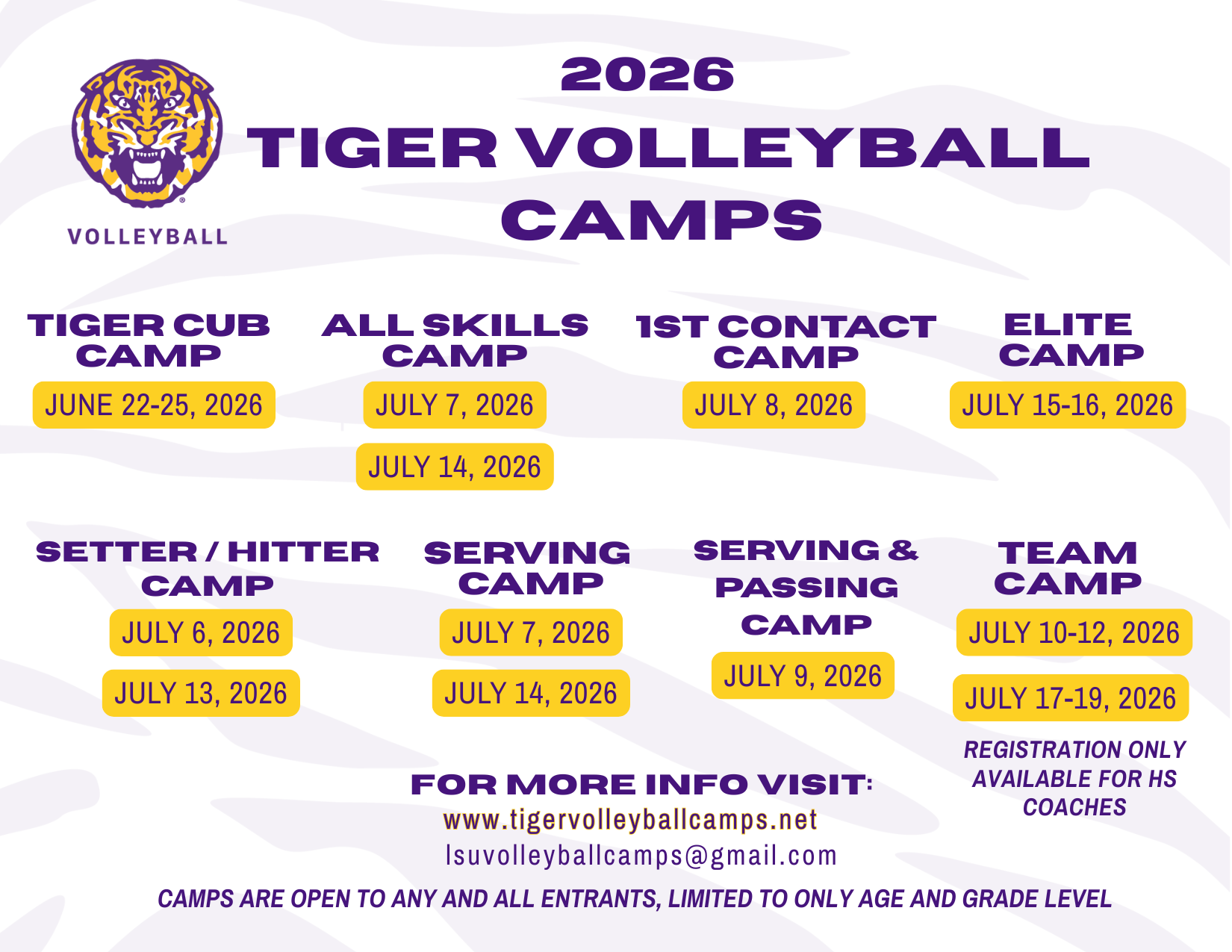 VOLLEYBALL

2026
TIGER VOLLEYBALL CAMPS

TIGER CUB CAMP
JUNE 22-25, 2026

ALL SKILLS CAMP
JULY 7, 2026
JULY 14, 2026

1ST CONTACT CAMP
JULY 8, 2026

ELITE CAMP
JULY 15-16, 2026

SETTER / HITTER CAMP
JULY 6, 2026
JULY 13, 2026

SERVING CAMP
JULY 7, 2026
JULY 14, 2026

SERVING & PASSING CAMP
JULY 9, 2026

TEAM CAMP
JULY 10-12, 2026
JULY 17-19, 2026
REGISTRATION ONLY AVAILABLE FOR HS COACHES

FOR MORE INFO VISIT:
www.tigervolleyballcamps.net
lsuvolleyballcamps@gmail.com

CAMPS ARE OPEN TO ANY AND ALL ENTRANTS, LIMITED TO ONLY AGE AND GRADE LEVEL